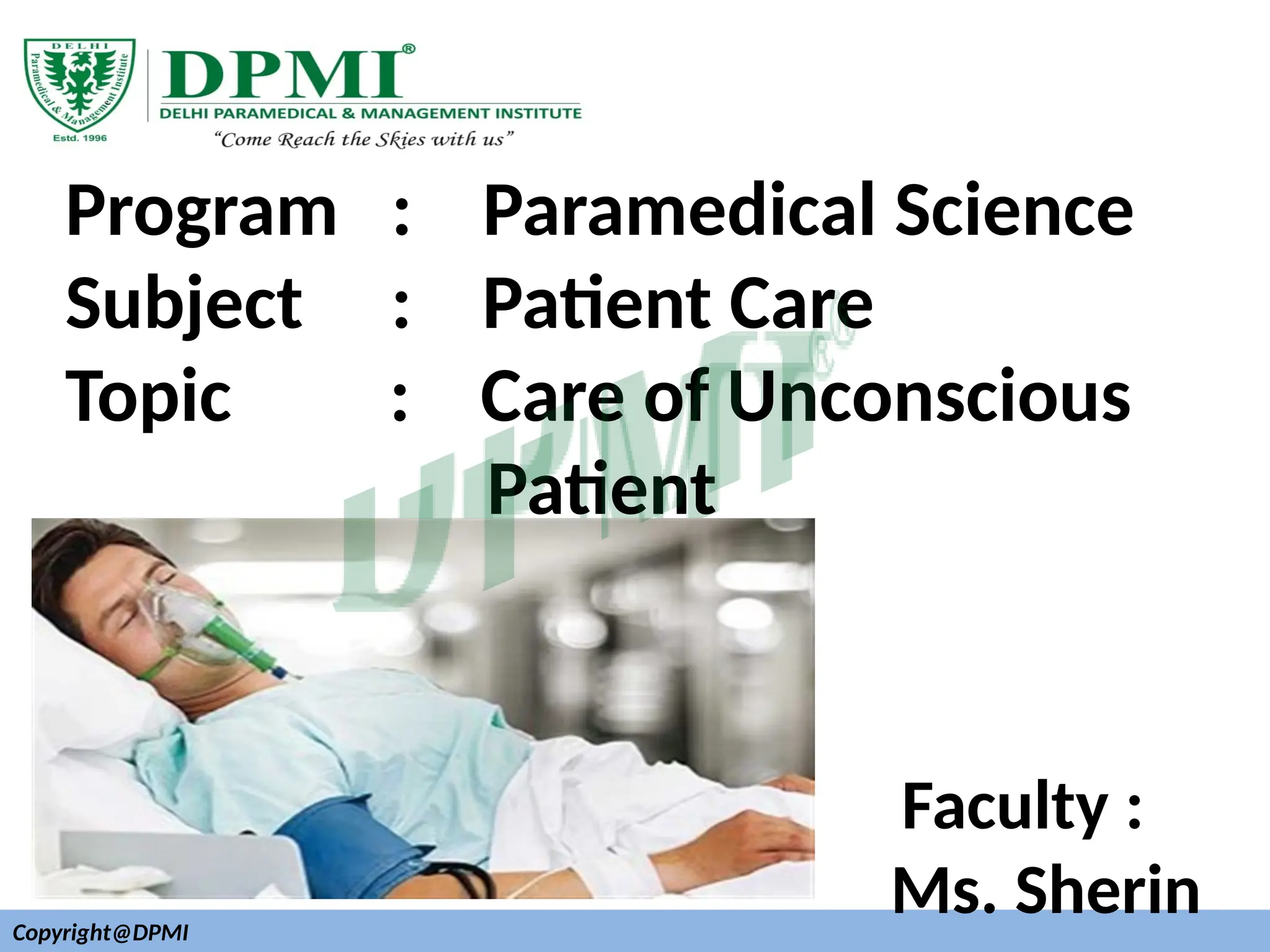 DELHI
Paramedical & Management Institute
Estd. 1996

DPMI®
DELHI PARAMEDICAL & MANAGEMENT INSTITUTE
"Come Reach the Skies with us"

Program : Paramedical Science
Subject : Patient Care
Topic : Care of Unconscious Patient

DPMI®

Faculty :
Ms. Sherin

Copyright@DPMI